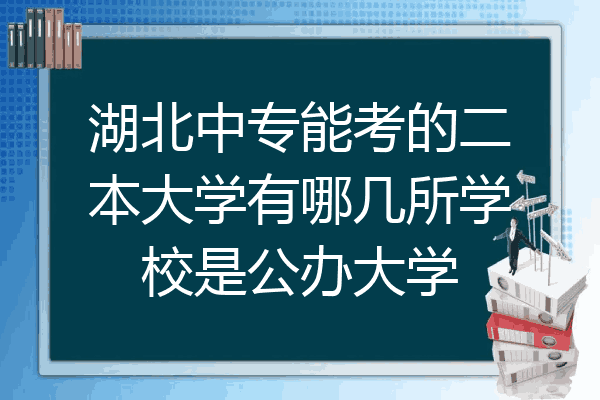 湖北中专能考的二本大学有哪几所学校是公办大学